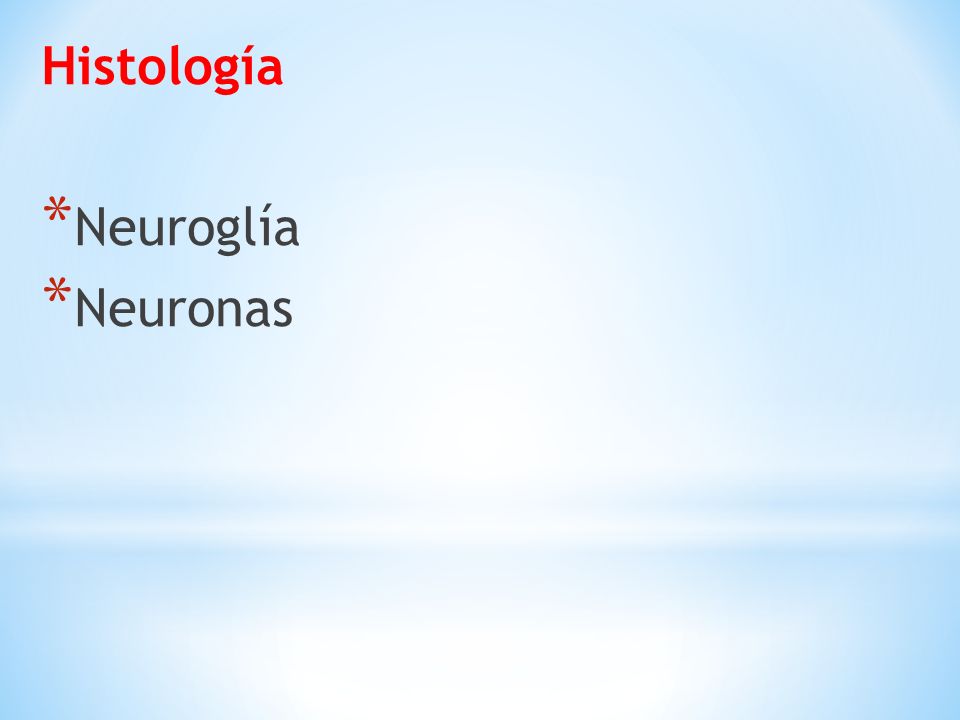 Histología

*Neuroglía
*Neuronas